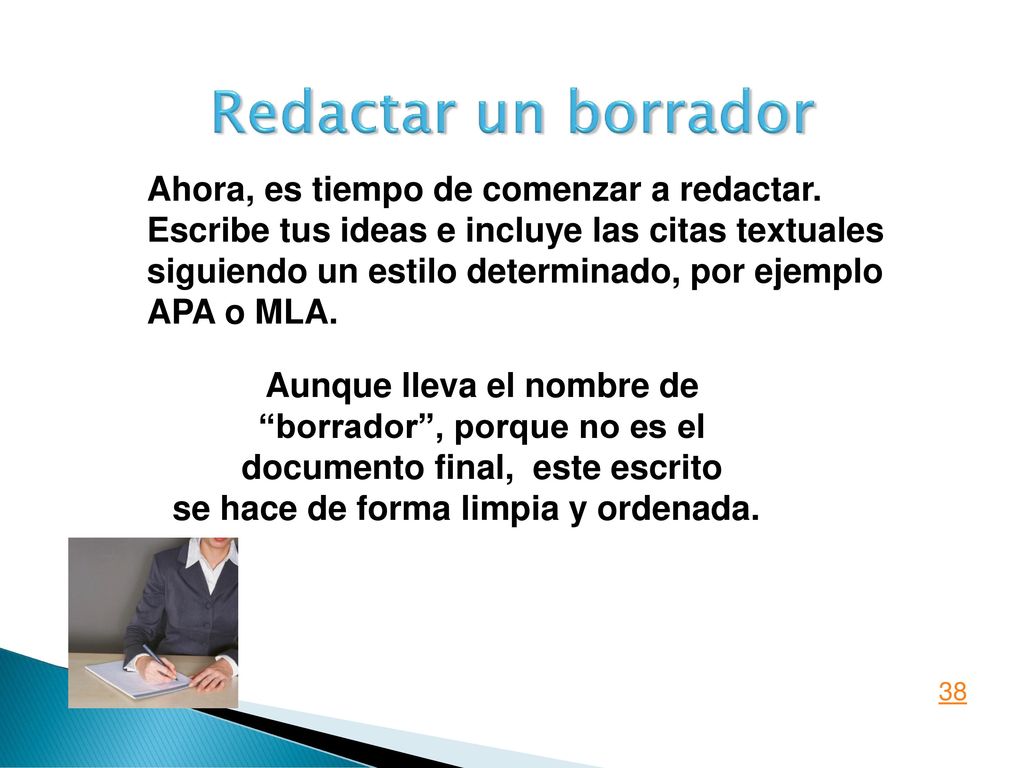 Redactar un borrador

Ahora, es tiempo de comenzar a redactar. Escribe tus ideas e incluye las citas textuales siguiendo un estilo determinado, por ejemplo APA o MLA.

Aunque lleva el nombre de “borrador”, porque no es el documento final, este escrito se hace de forma limpia y ordenada.

38